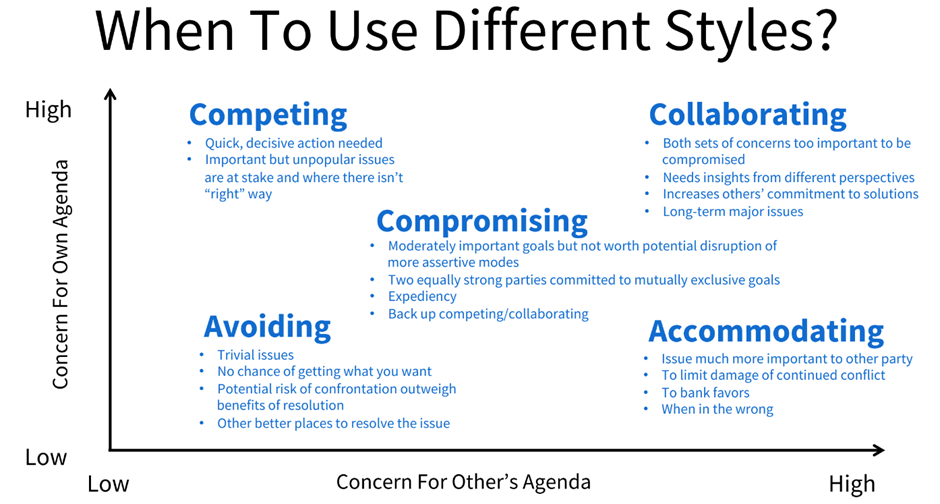 When To Use Different Styles?

High

Concern For Own Agenda

Low

Competing
• Quick, decisive action needed
• Important but unpopular issues are at stake and where there isn't "right" way

Collaborating
• Both sets of concerns too important to be compromised
• Needs insights from different perspectives
• Increases others' commitment to solutions
• Long-term major issues

Compromising
• Moderately important goals but not worth potential disruption of more assertive modes
• Two equally strong parties committed to mutually exclusive goals
• Expediency
• Back up competing/collaborating

Avoiding
• Trivial issues
• No chance of getting what you want
• Potential risk of confrontation outweigh benefits of resolution
• Other better places to resolve the issue

Accommodating
• Issue much more important to other party
• To limit damage of continued conflict
• To bank favors
• When in the wrong

Low

Concern For Other's Agenda

High